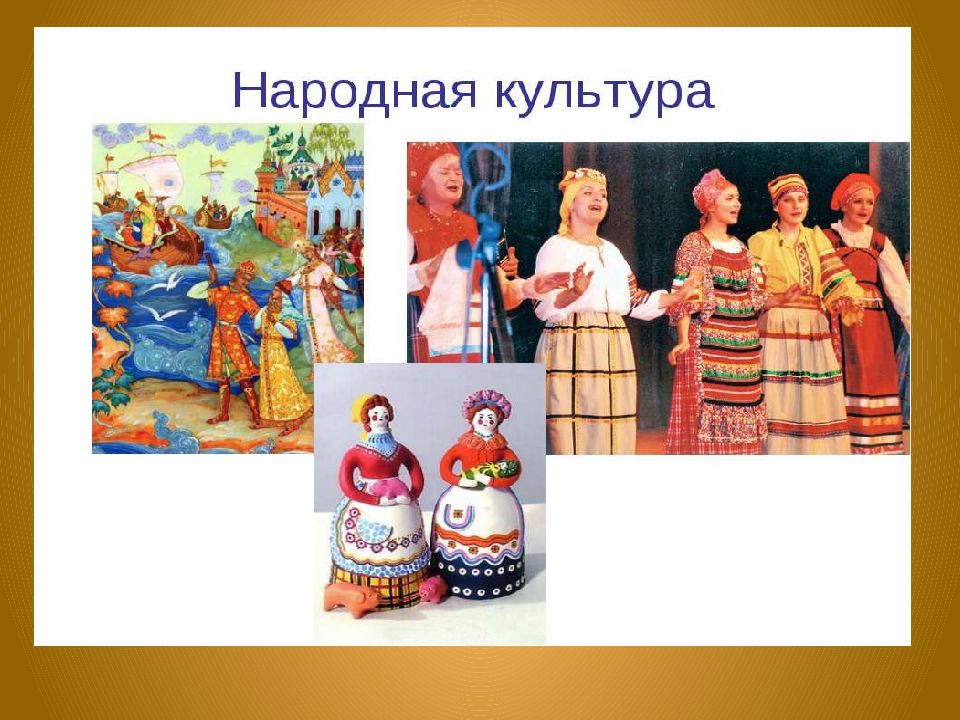 Народная культура